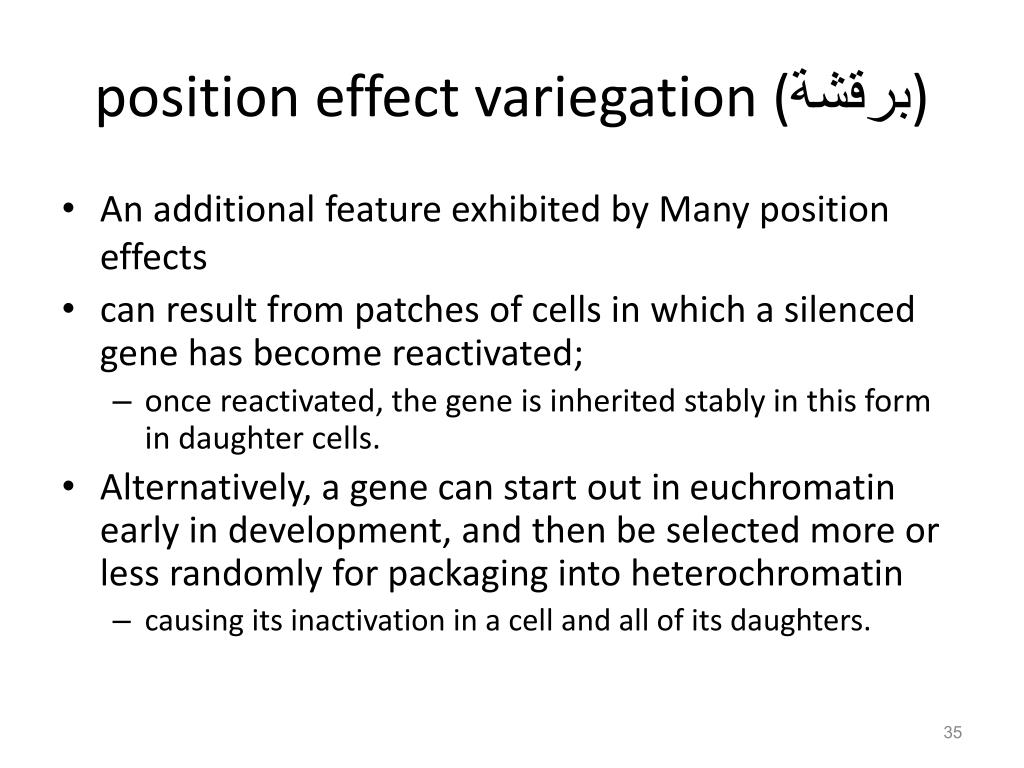 position effect variegation (برقشة)

• An additional feature exhibited by Many position effects
• can result from patches of cells in which a silenced gene has become reactivated;
– once reactivated, the gene is inherited stably in this form in daughter cells.
• Alternatively, a gene can start out in euchromatin early in development, and then be selected more or less randomly for packaging into heterochromatin
– causing its inactivation in a cell and all of its daughters.

35